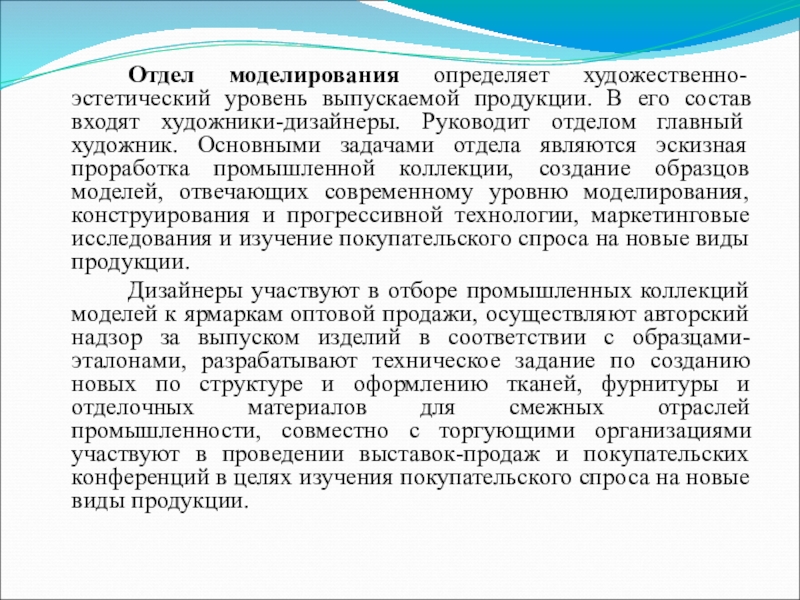 Отдел моделирования определяет художественно-эстетический уровень выпускаемой продукции. В его состав входят художники-дизайнеры. Руководит отделом главный художник. Основными задачами отдела являются эскизная проработка промышленной коллекции, создание образцов моделей, отвечающих современному уровню моделирования, конструирования и прогрессивной технологии, маркетинговые исследования и изучение покупательского спроса на новые виды продукции.

Дизайнеры участвуют в отборе промышленных коллекций моделей к ярмаркам оптовой продажи, осуществляют авторский надзор за выпуском изделий в соответствии с образцами-эталонами, разрабатывают техническое задание по созданию новых по структуре и оформлению тканей, фурнитуры и отделочных материалов для смежных отраслей промышленности, совместно с торгующими организациями участвуют в проведении выставок-продаж и покупательских конференций в целях изучения покупательского спроса на новые виды продукции.